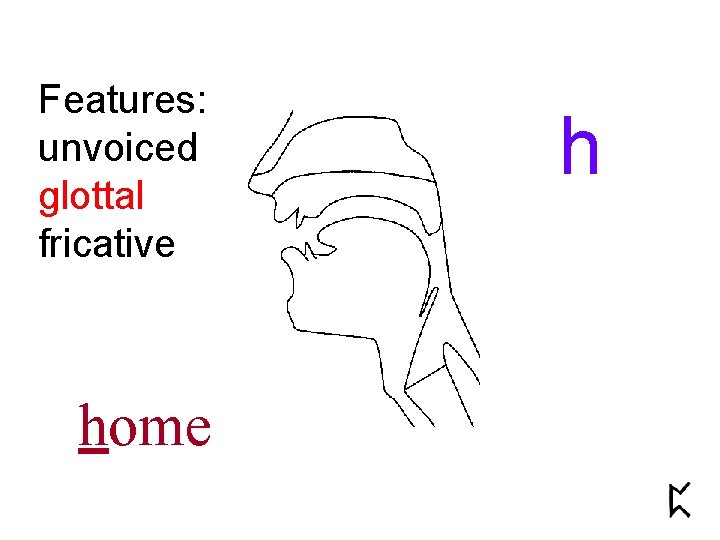 Features:
unvoiced
glottal
fricative

h

home